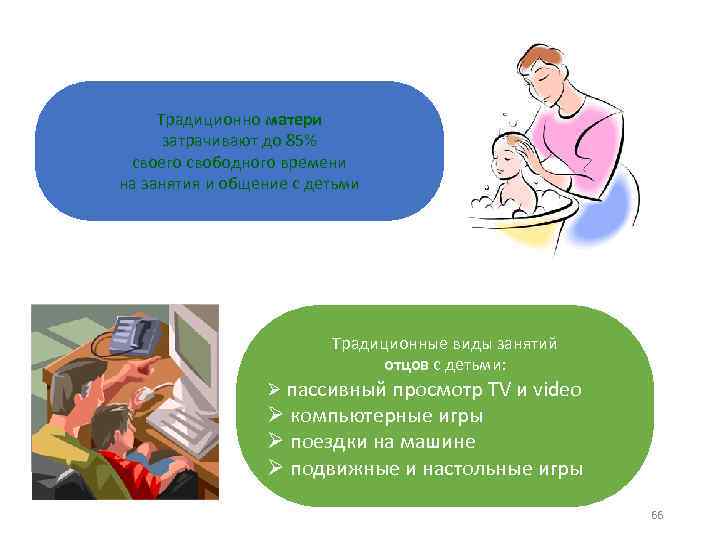 Традиционно матери затрачивают до 85% своего свободного времени на занятия и общение с детьми

Традиционные виды занятий отцов с детьми:
➢ пассивный просмотр TV и video
➢ компьютерные игры
➢ поездки на машине
➢ подвижные и настольные игры

66